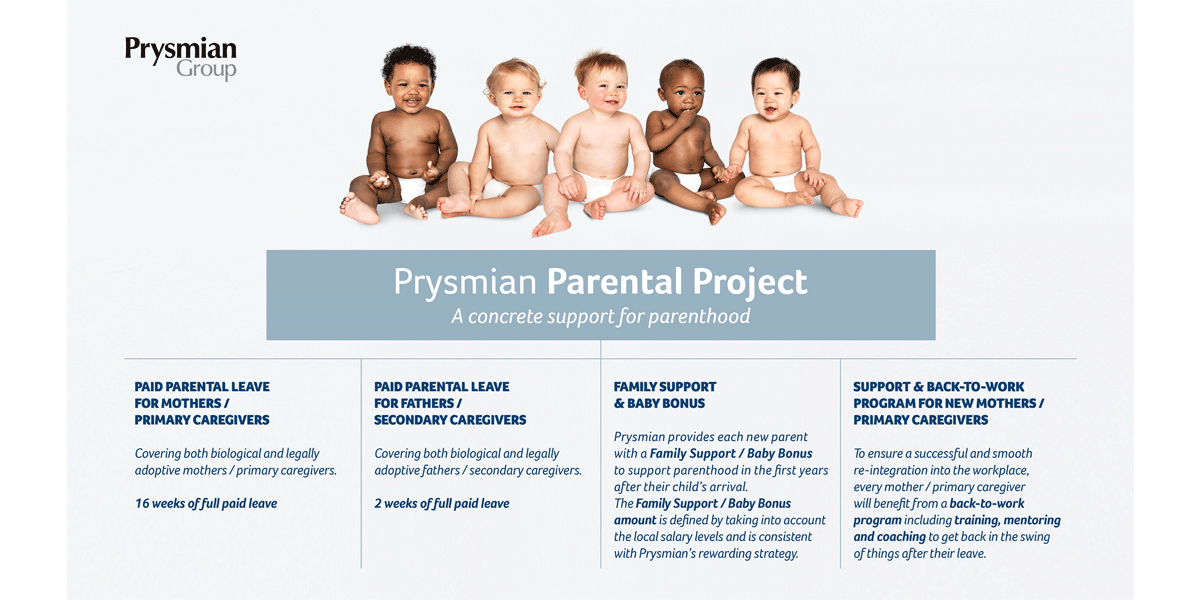 Prysmian Group

Prysmian Parental Project
A concrete support for parenthood

PAID PARENTAL LEAVE FOR MOTHERS / PRIMARY CAREGIVERS

Covering both biological and legally adoptive mothers / primary caregivers.

16 weeks of full paid leave

PAID PARENTAL LEAVE FOR FATHERS / SECONDARY CAREGIVERS

Covering both biological and legally adoptive fathers / secondary caregivers.

2 weeks of full paid leave

FAMILY SUPPORT & BABY BONUS

Prysmian provides each new parent with a Family Support / Baby Bonus to support parenthood in the first years after their child's arrival.
The Family Support / Baby Bonus amount is defined by taking into account the local salary levels and is consistent with Prysmian's rewarding strategy.

SUPPORT & BACK-TO-WORK PROGRAM FOR NEW MOTHERS / PRIMARY CAREGIVERS

To ensure a successful and smooth re-integration into the workplace, every mother / primary caregiver will benefit from a back-to-work program including training, mentoring and coaching to get back in the swing of things after their leave.